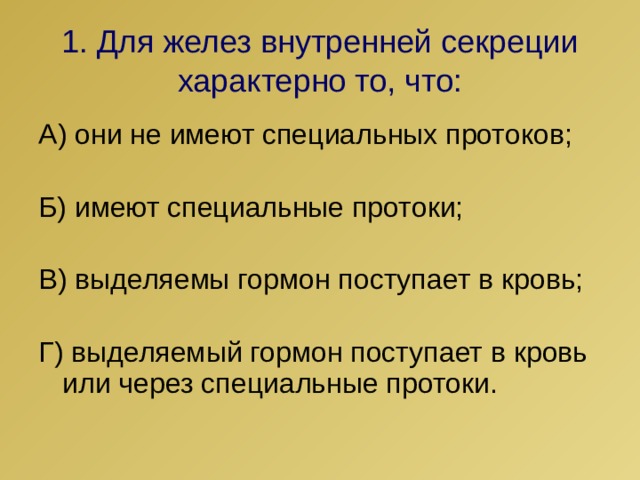 1. Для желез внутренней секреции характерно то, что:

А) они не имеют специальных протоков;

Б) имеют специальные протоки;

В) выделяемы гормон поступает в кровь;

Г) выделяемый гормон поступает в кровь или через специальные протоки.